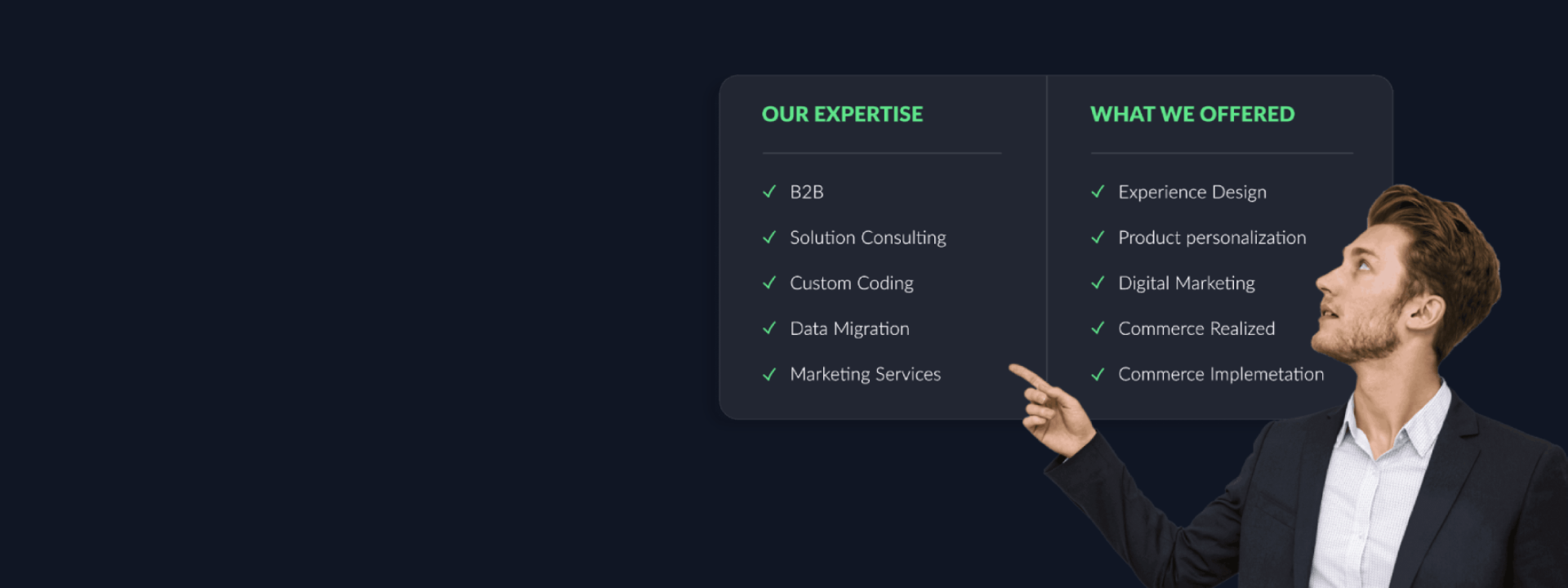 OUR EXPERTISE

✓ B2B
✓ Solution Consulting
✓ Custom Coding
✓ Data Migration
✓ Marketing Services

WHAT WE OFFERED

✓ Experience Design
✓ Product personalization
✓ Digital Marketing
✓ Commerce Realized
✓ Commerce Implemetation